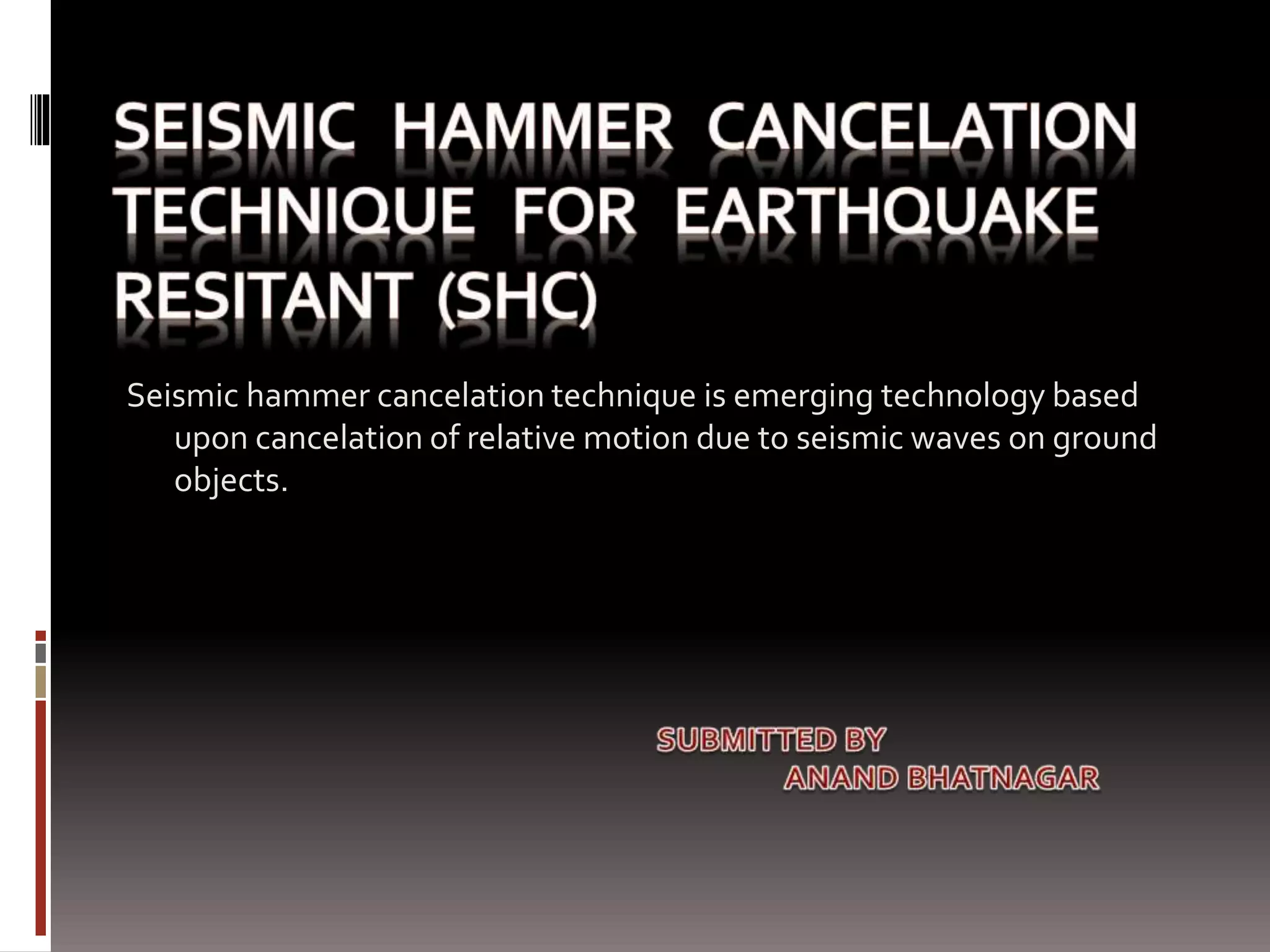 SEISMIC HAMMER CANCELATION TECHNIQUE FOR EARTHQUAKE RESITANT (SHC)

Seismic hammer cancelation technique is emerging technology based upon cancelation of relative motion due to seismic waves on ground objects.

SUBMITTED BY
ANAND BHATNAGAR